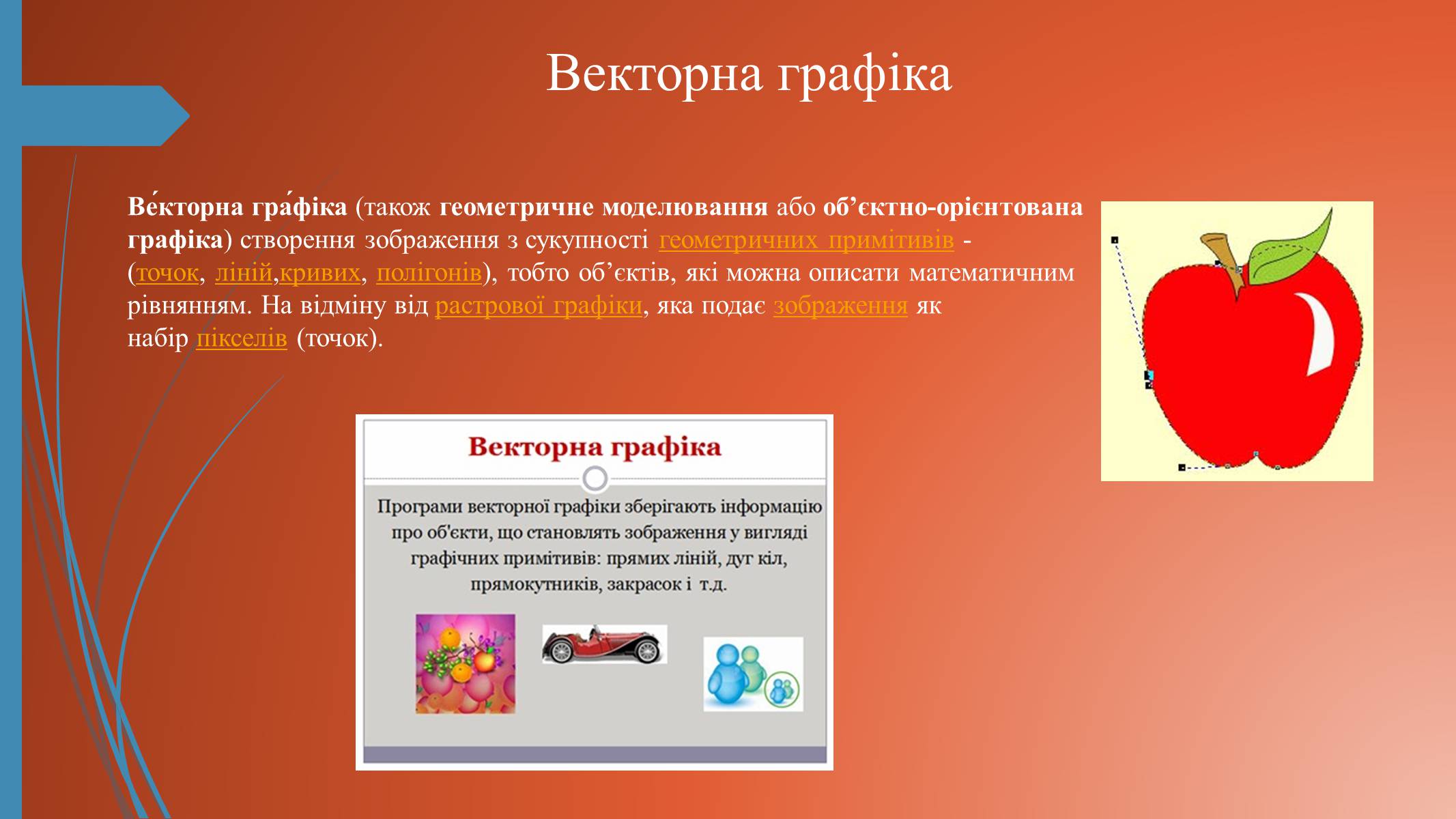 Векторна графіка

Ве́кторна гра́фіка (також геометричне моделювання або об’єктно-орієнтована графіка) створення зображення з сукупності геометричних примітивів - (точок, ліній,кривих, полігонів), тобто об’єктів, які можна описати математичним рівнянням. На відміну від растрової графіки, яка подає зображення як набір пікселів (точок).

Векторна графіка

Програми векторної графіки зберігають інформацію про об'єкти, що становлять зображення у вигляді графічних примітивів: прямих ліній, дуг кіл, прямокутників, закрасок і т.д.